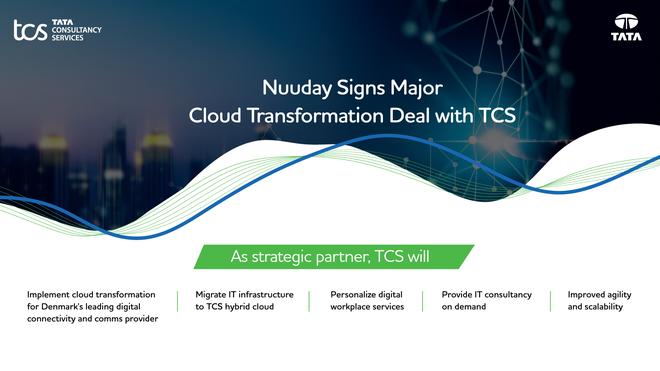 tcs TATA CONSULTANCY SERVICES

TATA

Nuuday Signs Major Cloud Transformation Deal with TCS

As strategic partner, TCS will

Implement cloud transformation for Denmark's leading digital connectivity and comms provider

Migrate IT infrastructure to TCS hybrid cloud

Personalize digital workplace services

Provide IT consultancy on demand

Improved agility and scalability